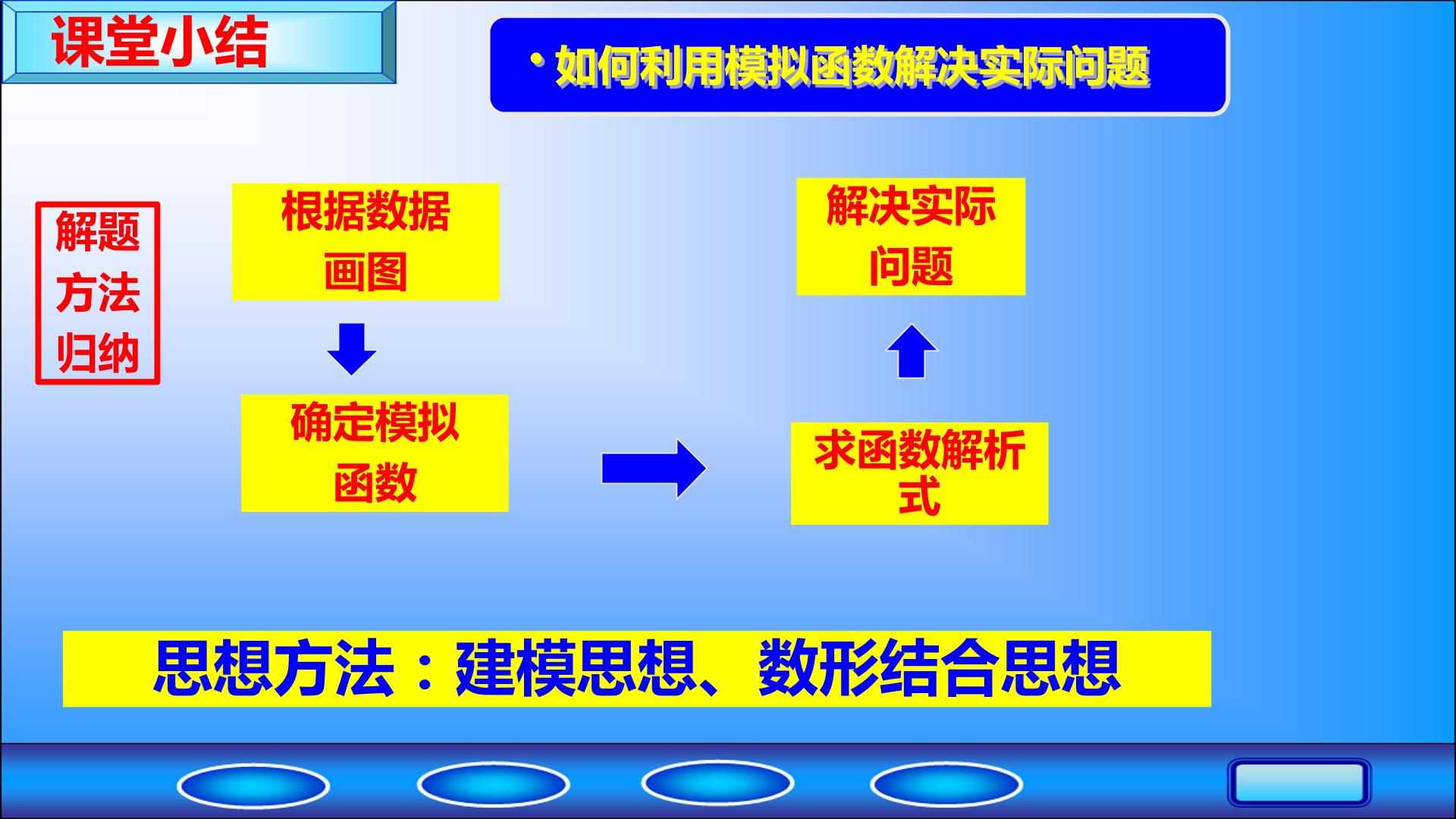 课堂小结

• 如何利用模拟函数解决实际问题

解题方法归纳

根据数据画图

确定模拟函数

求函数解析式

解决实际问题

思想方法：建模思想、数形结合思想